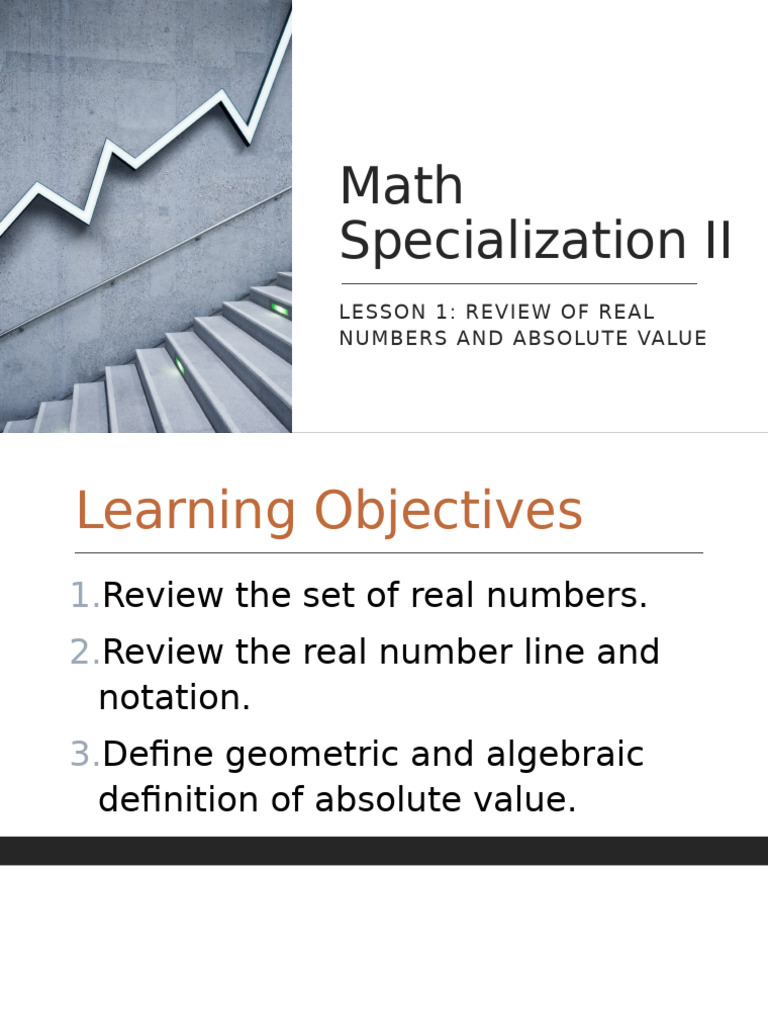 Math Specialization II

LESSON 1: REVIEW OF REAL NUMBERS AND ABSOLUTE VALUE

Learning Objectives

1. Review the set of real numbers.
2. Review the real number line and notation.
3. Define geometric and algebraic definition of absolute value.